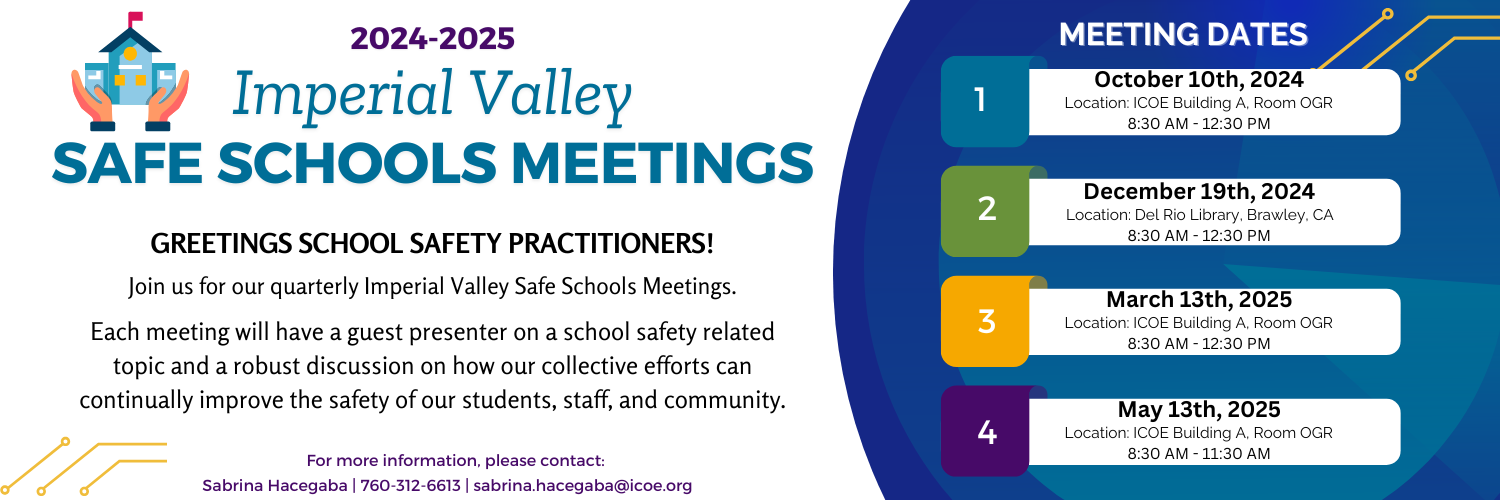 2024-2025
Imperial Valley
SAFE SCHOOLS MEETINGS

GREETINGS SCHOOL SAFETY PRACTITIONERS!

Join us for our quarterly Imperial Valley Safe Schools Meetings.

Each meeting will have a guest presenter on a school safety related topic and a robust discussion on how our collective efforts can continually improve the safety of our students, staff, and community.

For more information, please contact:
Sabrina Hacegaba | 760-312-6613 | sabrina.hacegaba@icoe.org

MEETING DATES

1
October 10th, 2024
Location: ICOE Building A, Room OGR
8:30 AM - 12:30 PM

2
December 19th, 2024
Location: Del Rio Library, Brawley, CA
8:30 AM - 12:30 PM

3
March 13th, 2025
Location: ICOE Building A, Room OGR
8:30 AM - 12:30 PM

4
May 13th, 2025
Location: ICOE Building A, Room OGR
8:30 AM - 11:30 AM